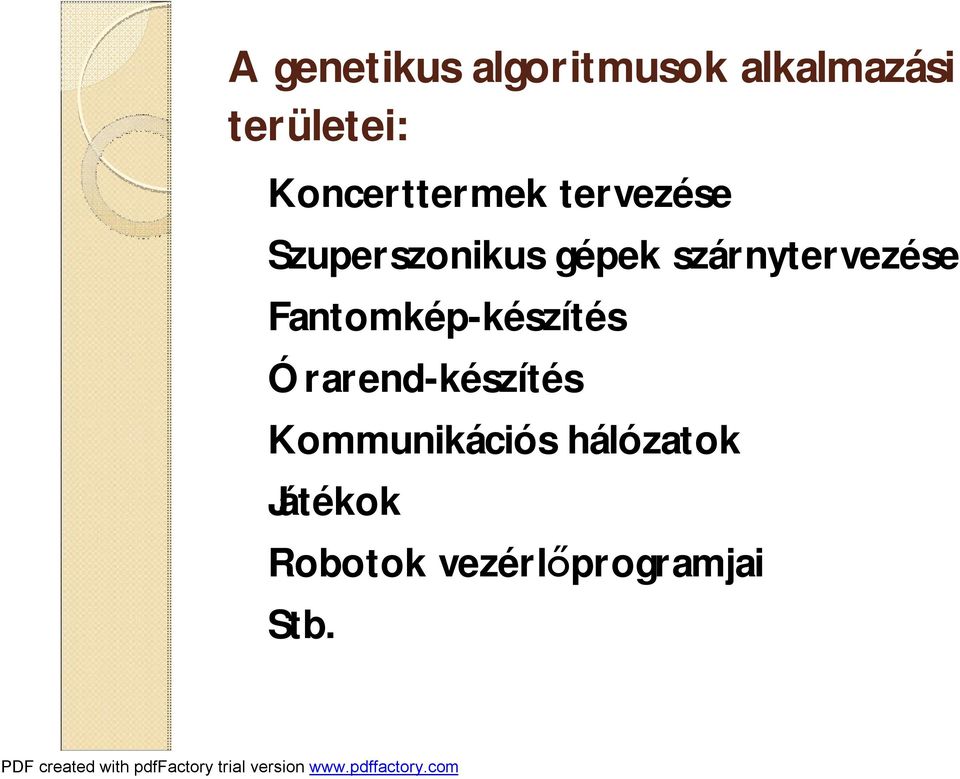 A genetikus algoritmusok alkalmazási területei:

Koncerttermek tervezése

Szuperszonikus gépek szárnytervezése

Fantomkép-készítés

Órarend-készítés

Kommunikációs hálózatok

Játékok

Robotok vezérlőprogramjai

Stb.

PDF created with pdfFactory trial version www.pdffactory.com